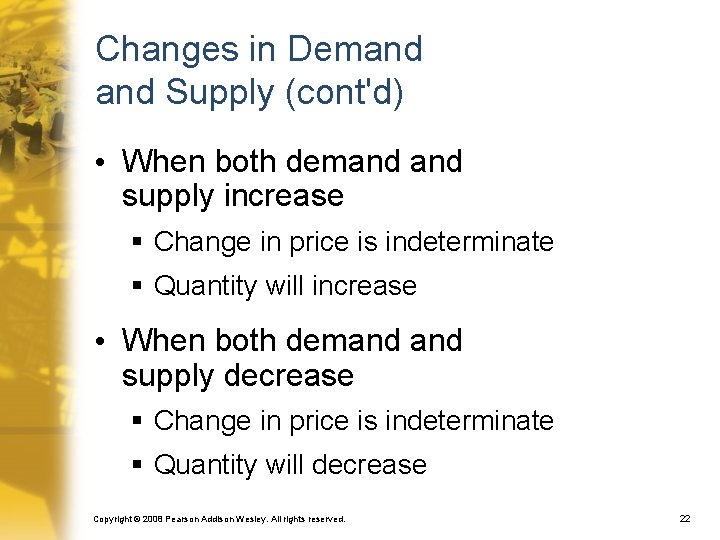 Changes in Demand and Supply (cont'd)

• When both demand and supply increase
  ▪ Change in price is indeterminate
  ▪ Quantity will increase

• When both demand and supply decrease
  ▪ Change in price is indeterminate
  ▪ Quantity will decrease

Copyright © 2008 Pearson Addison Wesley. All rights reserved.

22